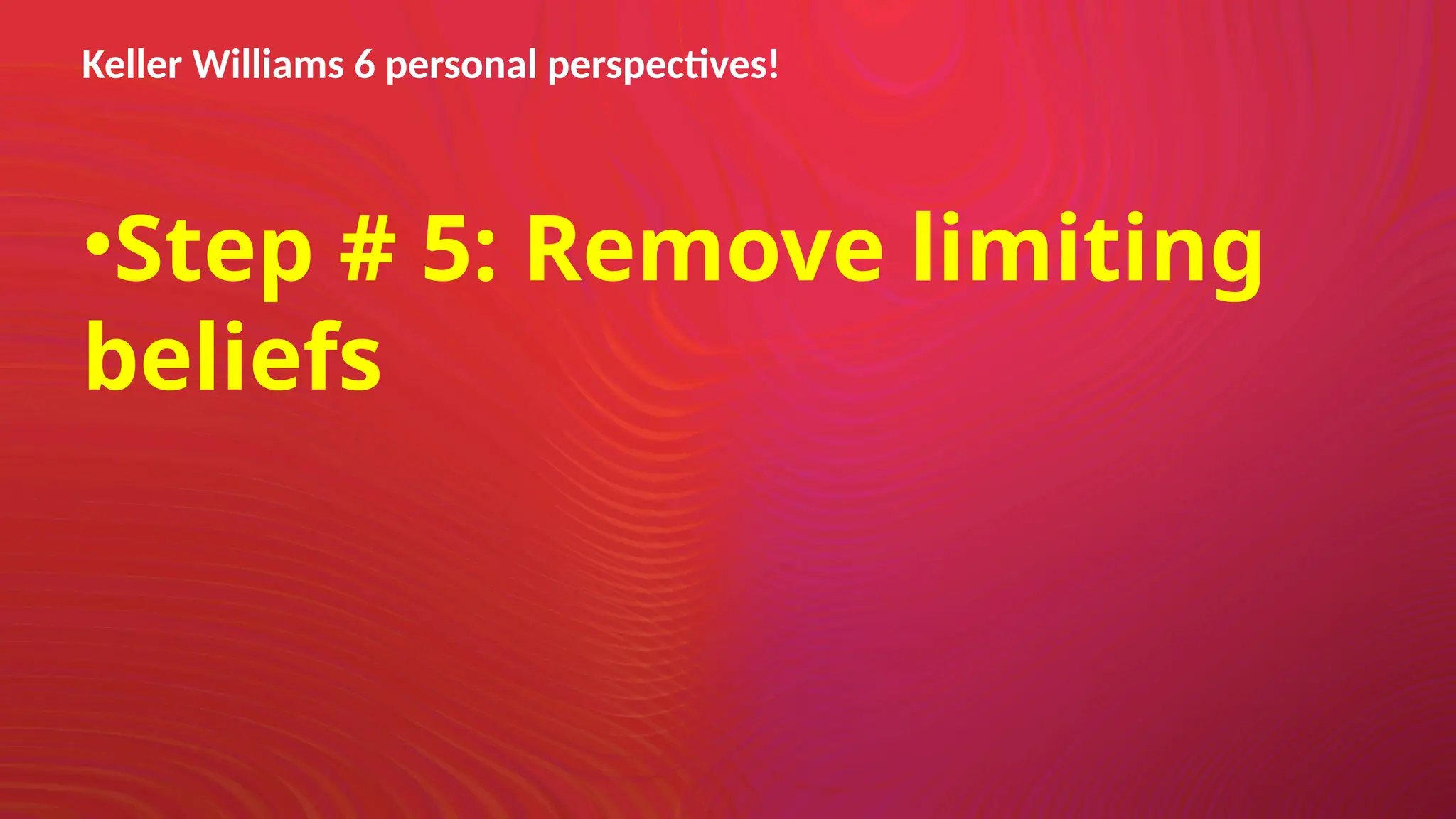 Keller Williams 6 personal perspectives!

•Step # 5: Remove limiting beliefs